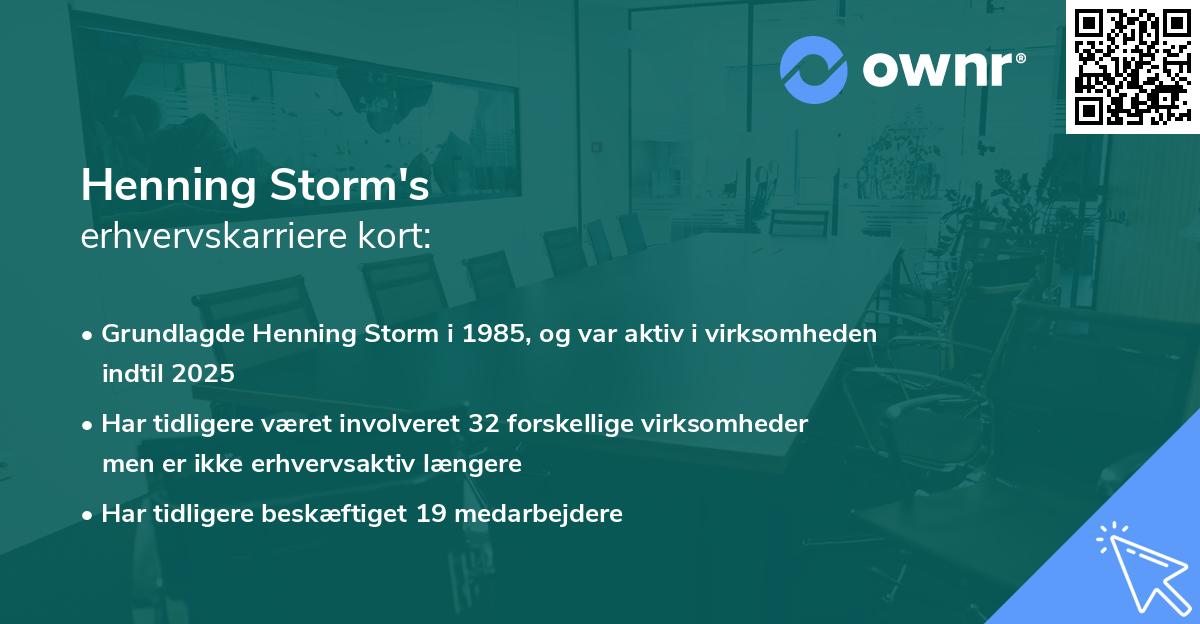 ownr®

Henning Storm's
erhvervskarriere kort:

• Grundlagde Henning Storm i 1985, og var aktiv i virksomheden indtil 2025

• Har tidligere været involveret 32 forskellige virksomheder men er ikke erhvervsaktiv længere

• Har tidligere beskæftiget 19 medarbejdere